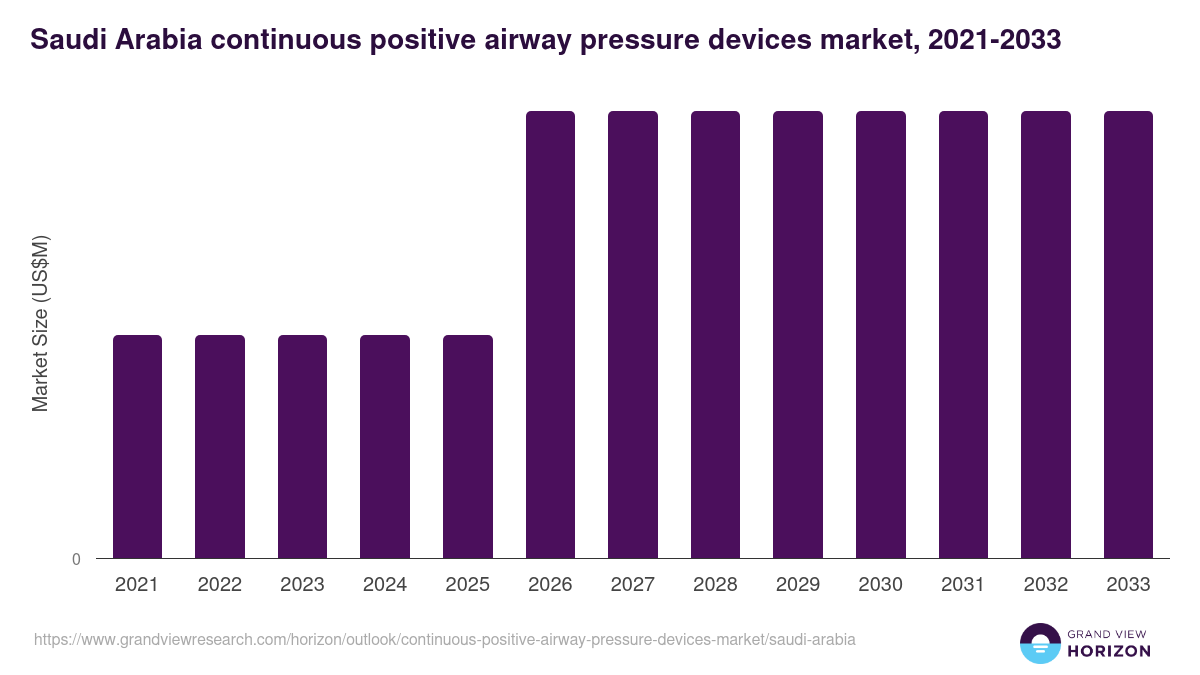 Saudi Arabia continuous positive airway pressure devices market, 2021-2033

Market Size (US$M)

0

2021
2022
2023
2024
2025
2026
2027
2028
2029
2030
2031
2032
2033

https://www.grandviewresearch.com/horizon/outlook/continuous-positive-airway-pressure-devices-market/saudi-arabia

GRAND VIEW
HORIZON